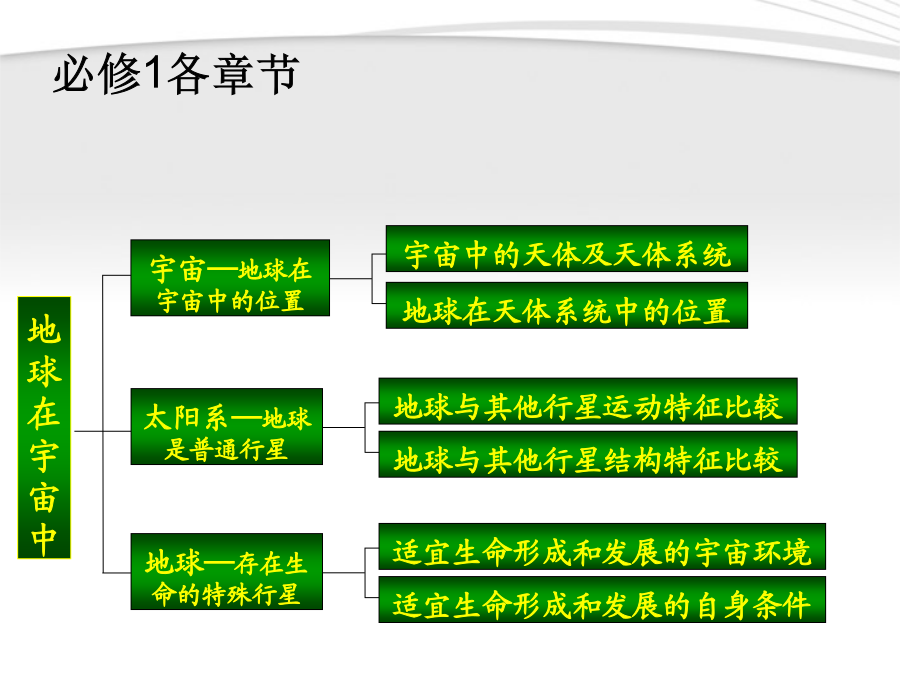 必修1各章节

地球在宇宙中

宇宙—地球在宇宙中的位置

宇宙中的天体及天体系统

地球在天体系统中的位置

太阳系—地球是普通行星

地球与其他行星运动特征比较

地球与其他行星结构特征比较

地球—存在生命的特殊行星

适宜生命形成和发展的宇宙环境

适宜生命形成和发展的自身条件